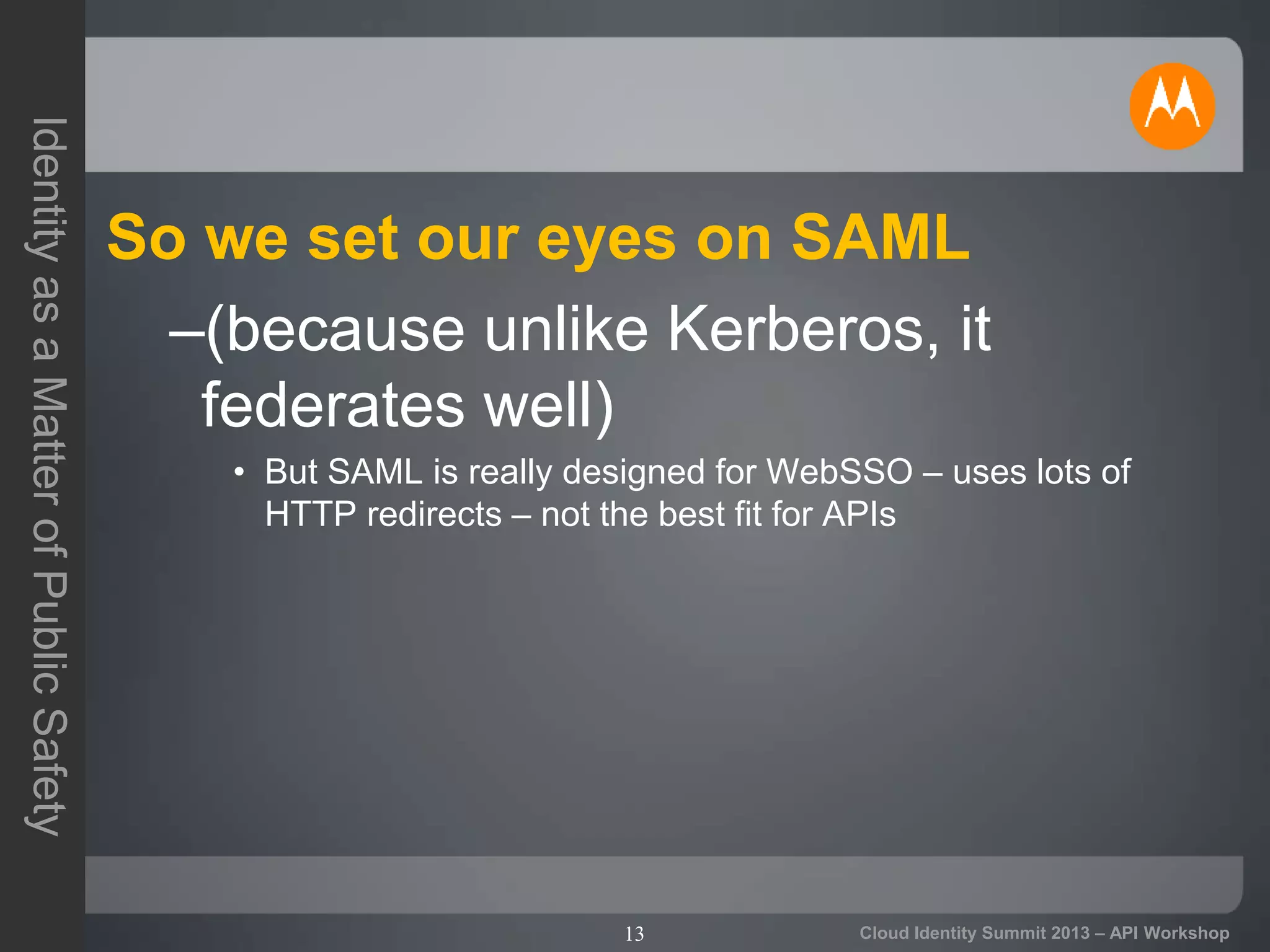 Identity as a Matter of Public Safety

So we set our eyes on SAML

–(because unlike Kerberos, it federates well)

• But SAML is really designed for WebSSO – uses lots of HTTP redirects – not the best fit for APIs

13

Cloud Identity Summit 2013 – API Workshop